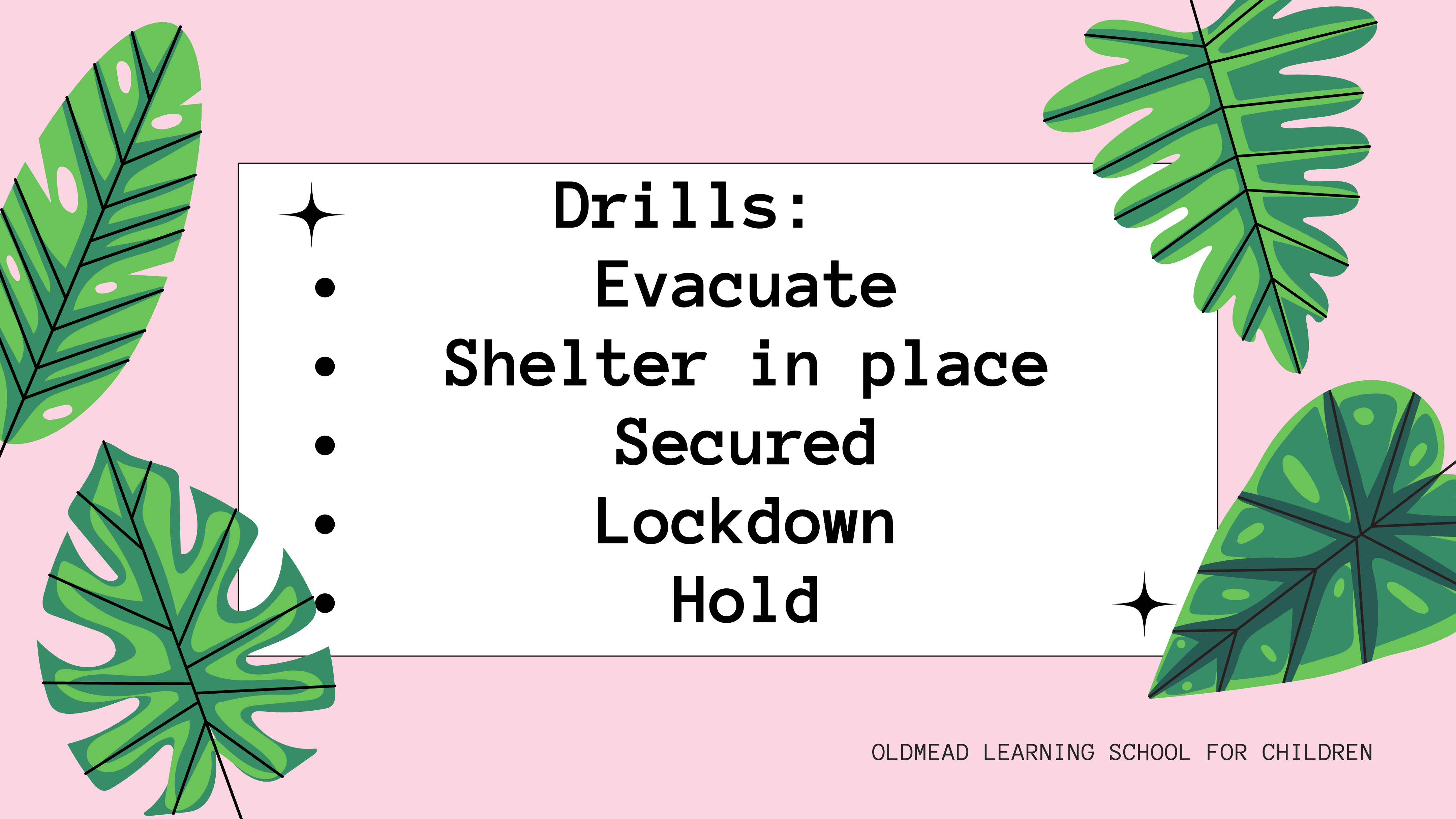 Drills:

- Evacuate
- Shelter in place
- Secured
- Lockdown
- Hold

OLDMEAD LEARNING SCHOOL FOR CHILDREN